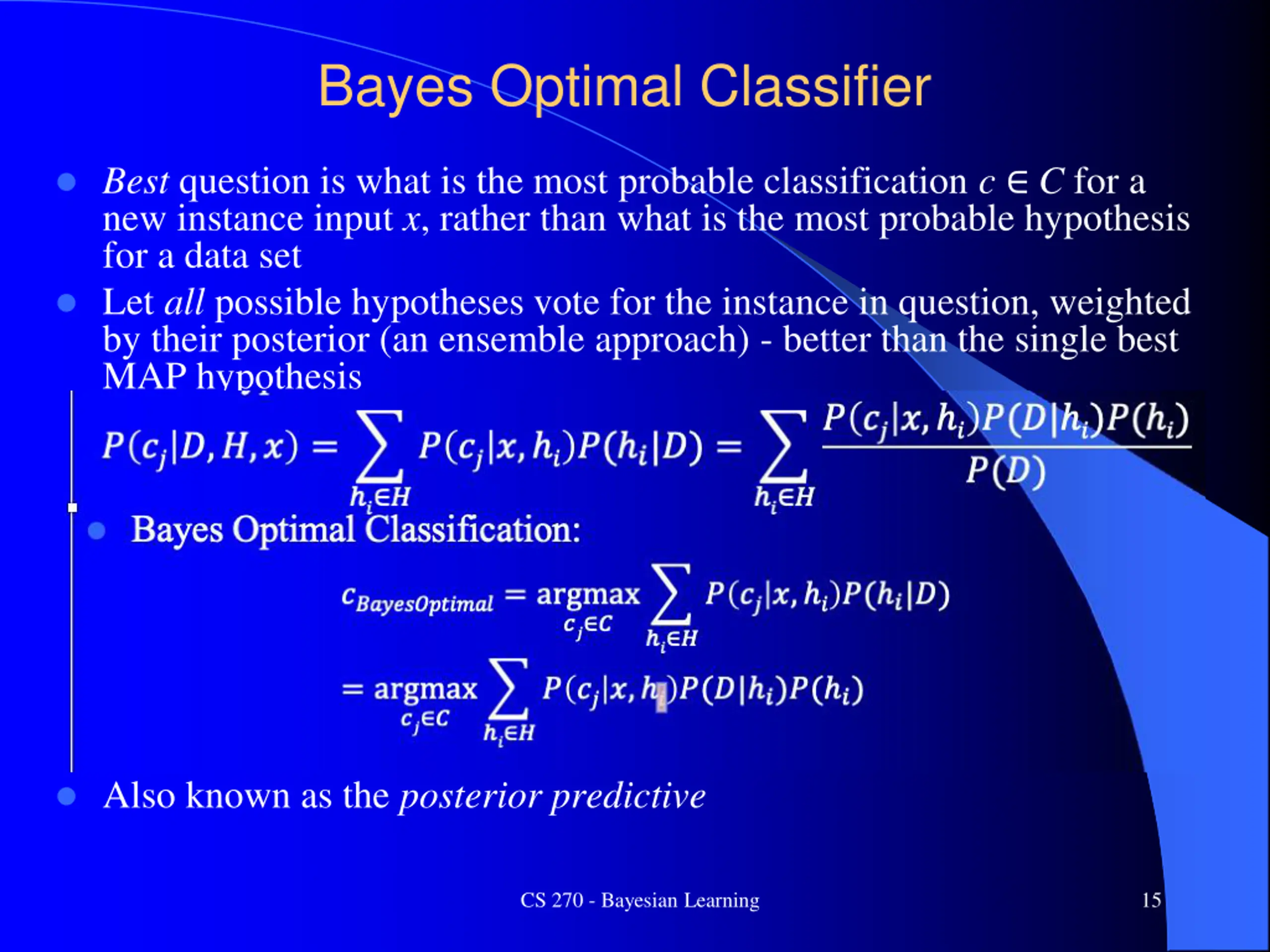 Bayes Optimal Classifier

Best question is what is the most probable classification $c \in C$ for a new instance input $x$, rather than what is the most probable hypothesis for a data set

Let all possible hypotheses vote for the instance in question, weighted by their posterior (an ensemble approach) - better than the single best MAP hypothesis

$P(c_j|D,H,x) = \sum_{h_i \in H} P(c_j|x,h_i)P(h_i|D) = \sum_{h_i \in H} \frac{P(c_j|x,h_i)P(D|h_i)P(h_i)}{P(D)}$

Bayes Optimal Classification:

$c_{BayesOptimal} = \underset{c_j \in C}{\operatorname{argmax}} \sum_{h_i \in H} P(c_j|x,h_i)P(h_i|D)$

$= \underset{c_j \in C}{\operatorname{argmax}} \sum_{h_i \in H} P(c_j|x,h_i)P(D|h_i)P(h_i)$

Also known as the posterior predictive

CS 270 - Bayesian Learning

15